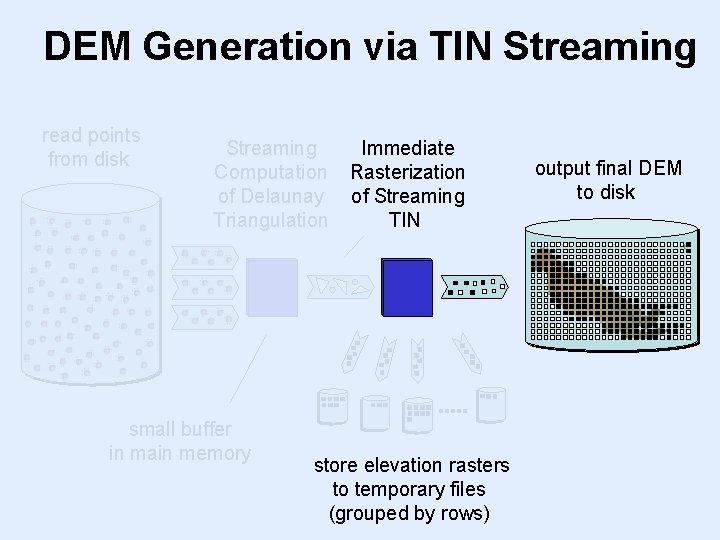 DEM Generation via TIN Streaming

read points from disk

Streaming Computation of Delaunay Triangulation

Immediate Rasterization of Streaming TIN

output final DEM to disk

small buffer in main memory

store elevation rasters to temporary files (grouped by rows)